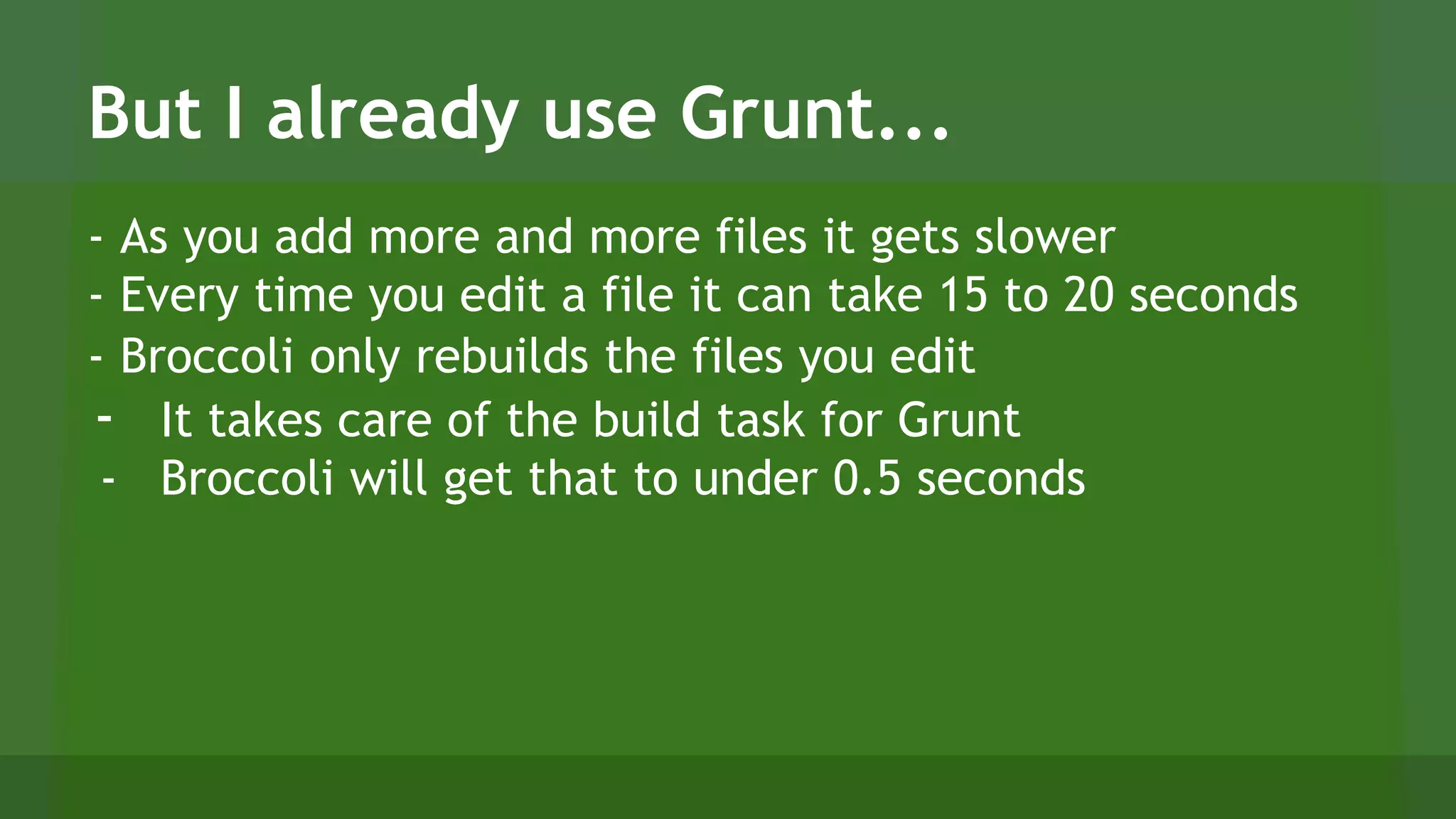 But I already use Grunt...

- As you add more and more files it gets slower
- Every time you edit a file it can take 15 to 20 seconds
- Broccoli only rebuilds the files you edit
- It takes care of the build task for Grunt
- Broccoli will get that to under 0.5 seconds